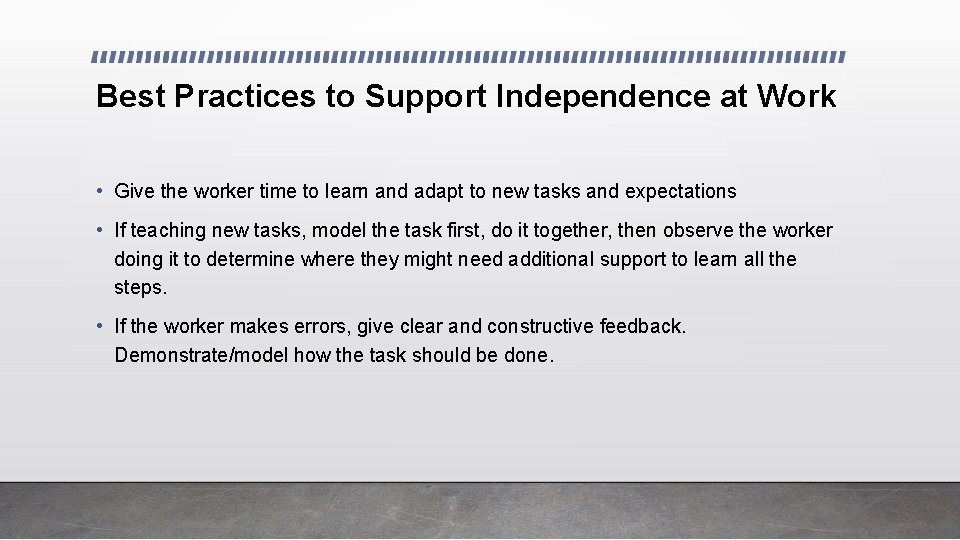 Best Practices to Support Independence at Work

• Give the worker time to learn and adapt to new tasks and expectations

• If teaching new tasks, model the task first, do it together, then observe the worker doing it to determine where they might need additional support to learn all the steps.

• If the worker makes errors, give clear and constructive feedback. Demonstrate/model how the task should be done.